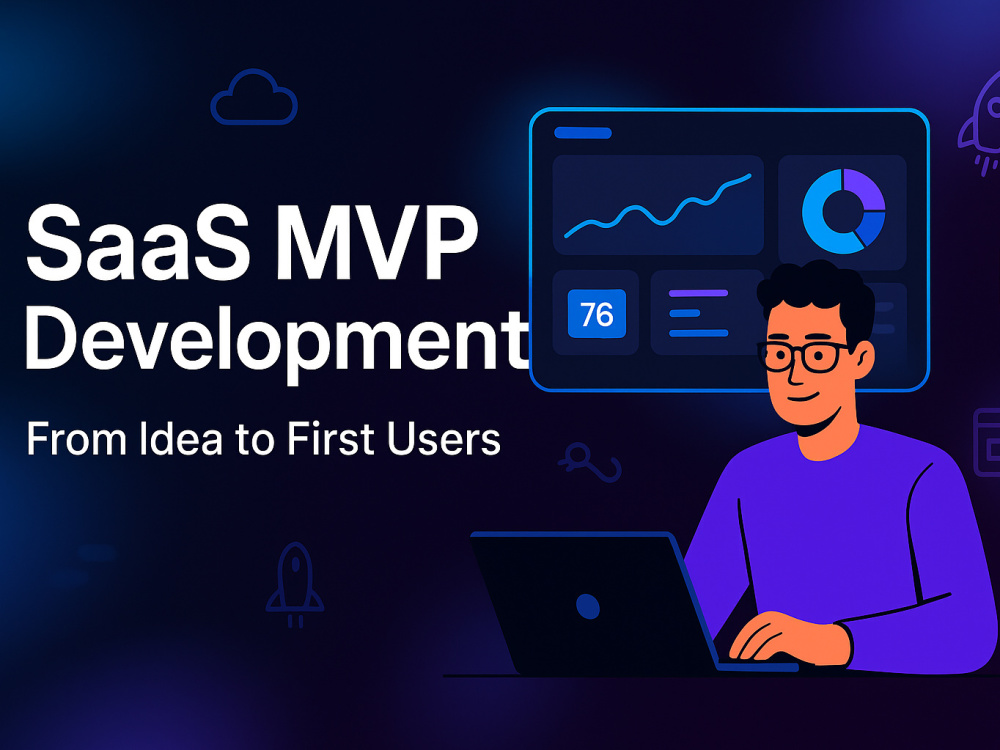 SaaS MVP Development

From Idea to First Users

76